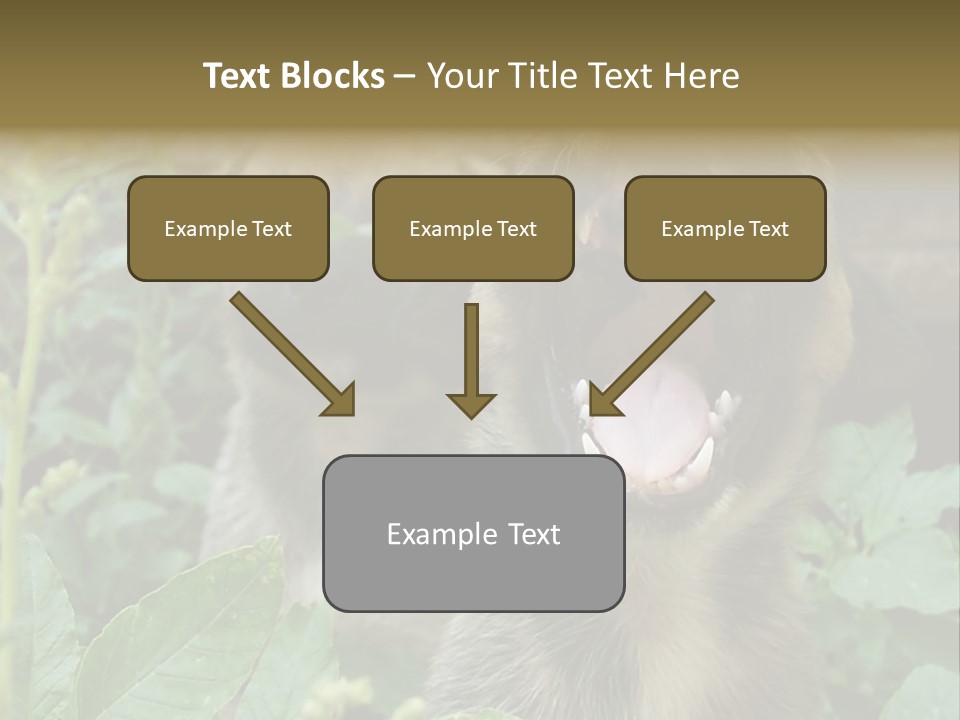 Text Blocks – Your Title Text Here

Example Text

Example Text

Example Text

Example Text